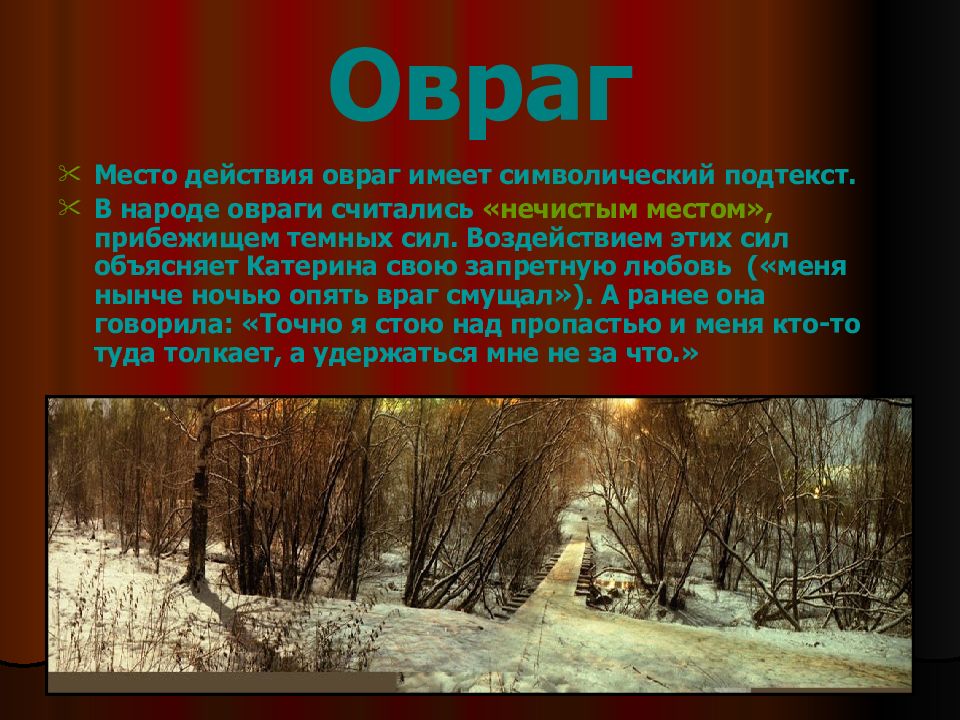 Овраг

Место действия овраг имеет символический подтекст.

В народе овраги считались «нечистым местом», прибежищем темных сил. Воздействием этих сил объясняет Катерина свою запретную любовь («меня нынче ночью опять враг смущал»). А ранее она говорила: «Точно я стою над пропастью и меня кто-то туда толкает, а удержаться мне не за что.»